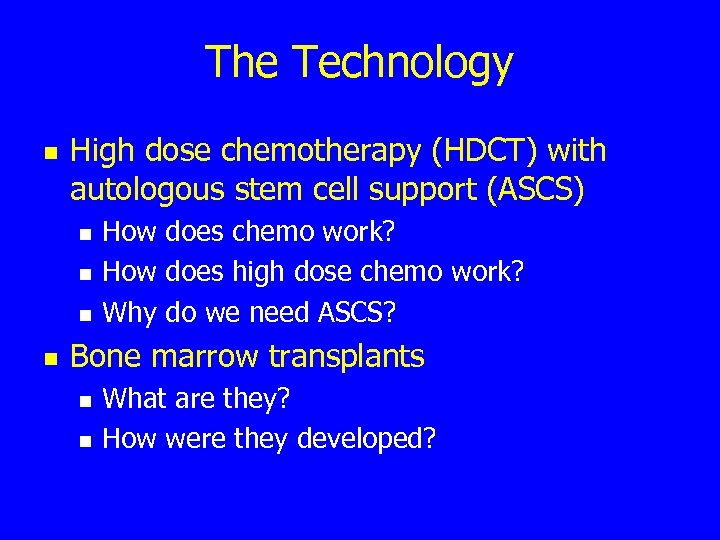 The Technology

- High dose chemotherapy (HDCT) with autologous stem cell support (ASCS)
  - How does chemo work?
  - How does high dose chemo work?
  - Why do we need ASCS?
- Bone marrow transplants
  - What are they?
  - How were they developed?